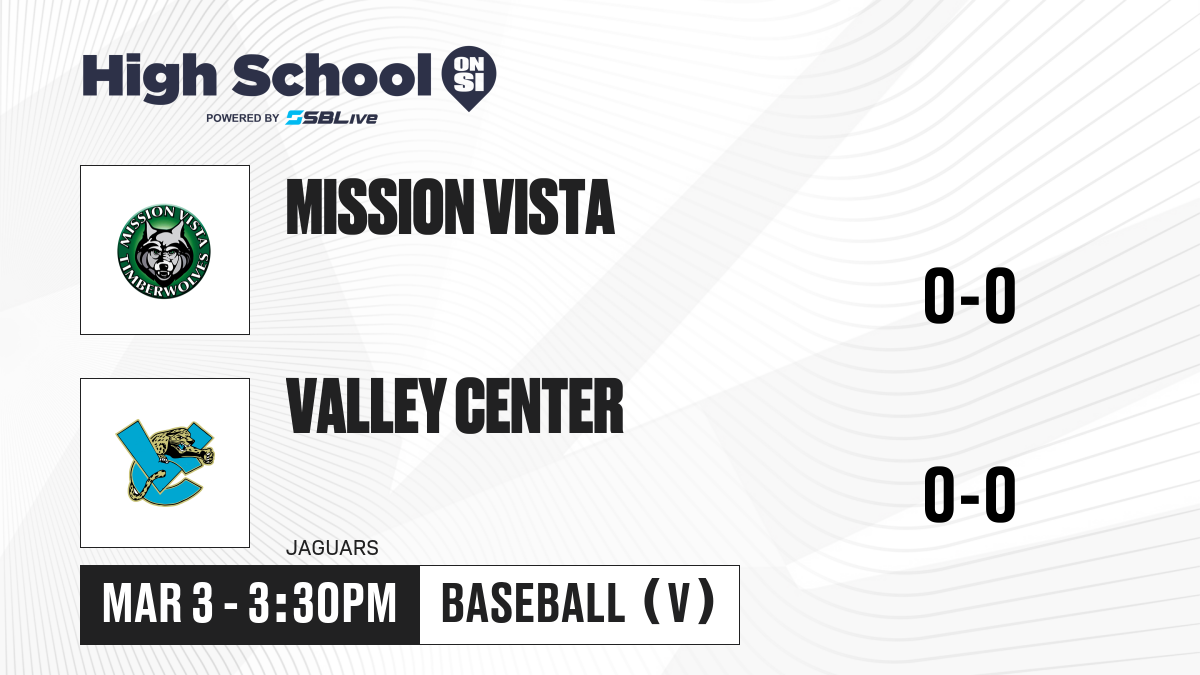 High School ON SI
POWERED BY SBLive

MISSION VISTA TIMBERWOLVES

MISSION VISTA

0-0

VALLEY CENTER

0-0

JAGUARS

MAR 3 - 3:30PM

BASEBALL (V)